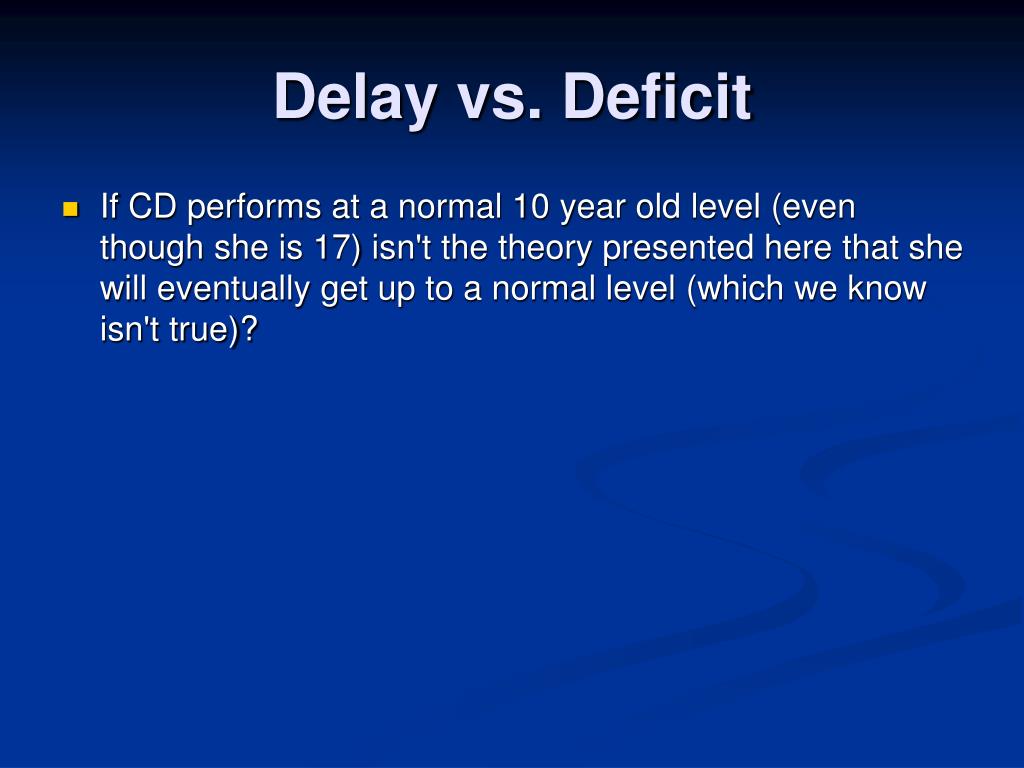 Delay vs. Deficit

If CD performs at a normal 10 year old level (even though she is 17) isn't the theory presented here that she will eventually get up to a normal level (which we know isn't true)?